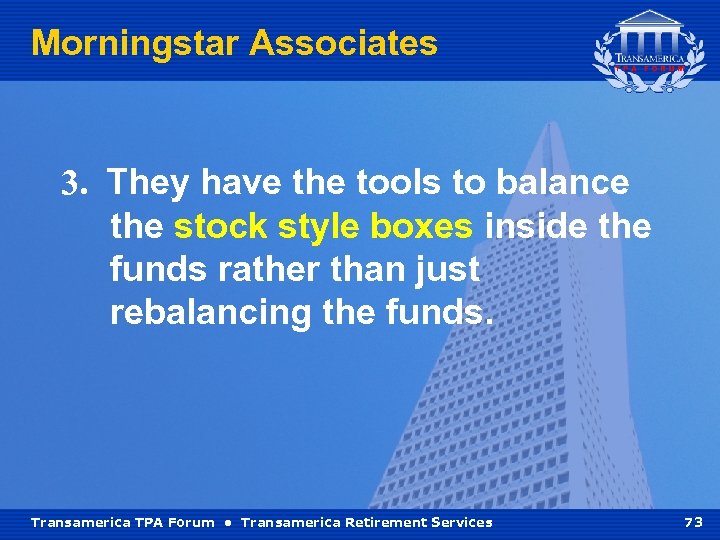 Morningstar Associates

TRANSAMERICA TPA FORUM

3. They have the tools to balance the stock style boxes inside the funds rather than just rebalancing the funds.

Transamerica TPA Forum • Transamerica Retirement Services

73